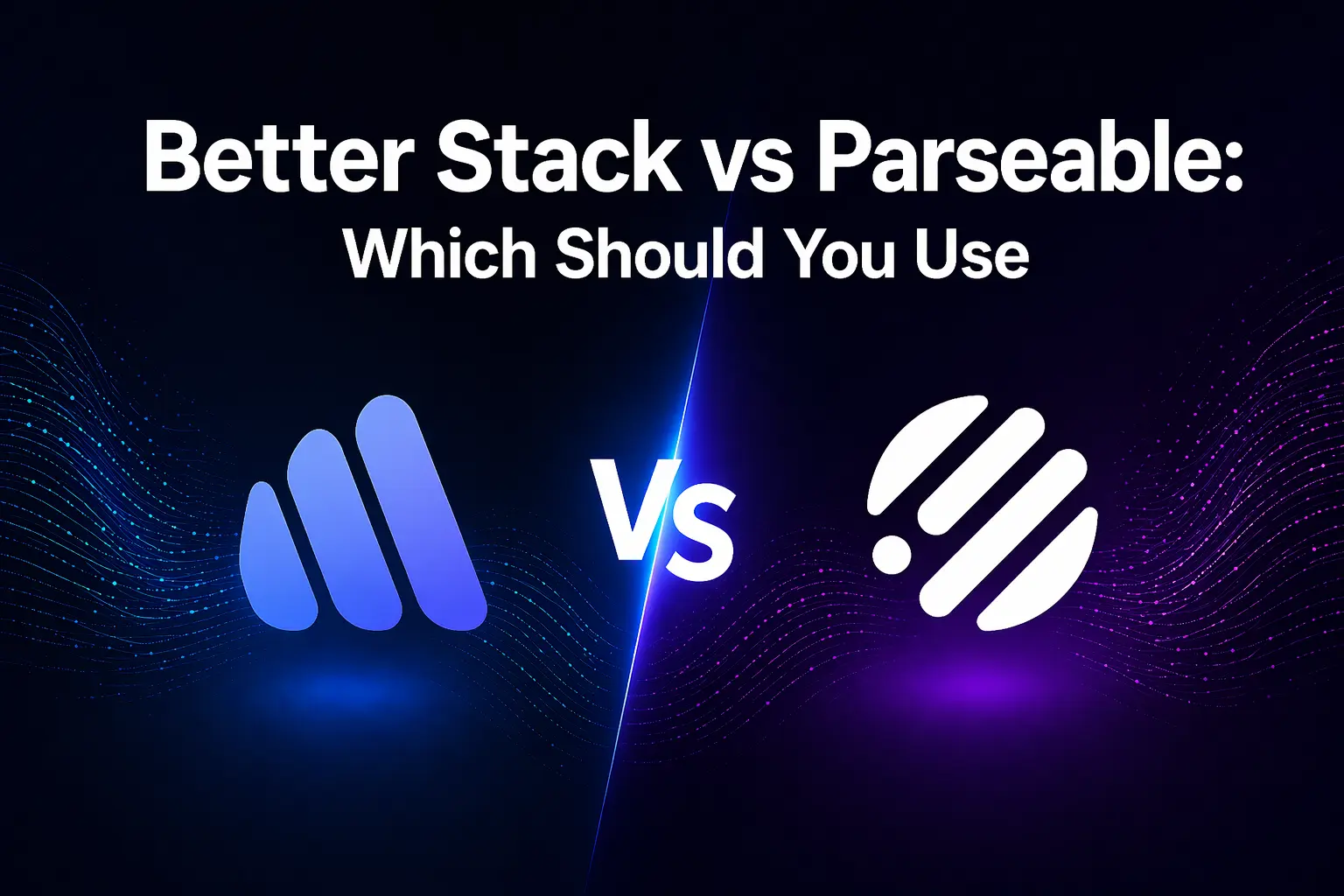 Better Stack vs Parseable:
Which Should You Use

VS